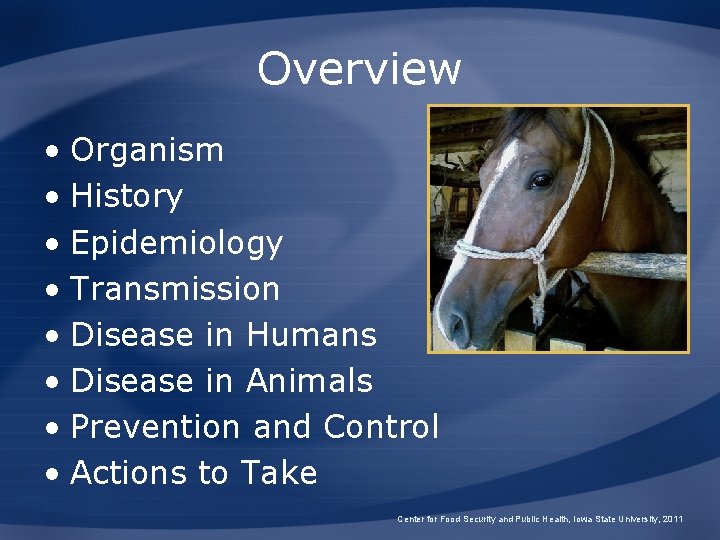 Overview

• Organism
• History
• Epidemiology
• Transmission
• Disease in Humans
• Disease in Animals
• Prevention and Control
• Actions to Take

Center for Food Security and Public Health, Iowa State University, 2011